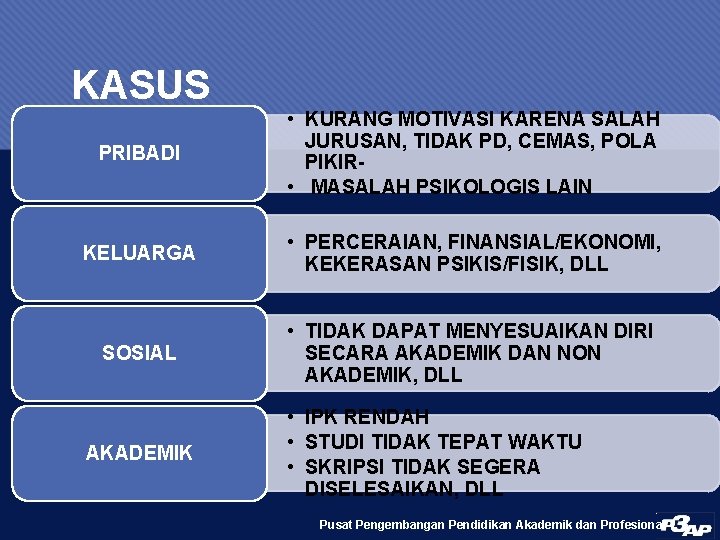 KASUS

PRIBADI

• KURANG MOTIVASI KARENA SALAH JURUSAN, TIDAK PD, CEMAS, POLA PIKIR-
• MASALAH PSIKOLOGIS LAIN

KELUARGA

• PERCERAIAN, FINANSIAL/EKONOMI, KEKERASAN PSIKIS/FISIK, DLL

SOSIAL

• TIDAK DAPAT MENYESUAIKAN DIRI SECARA AKADEMIK DAN NON AKADEMIK, DLL

AKADEMIK

• IPK RENDAH
• STUDI TIDAK TEPAT WAKTU
• SKRIPSI TIDAK SEGERA DISELESAIKAN, DLL

Pusat Pengembangan Pendidikan Akademik dan Profesiona

P3AP